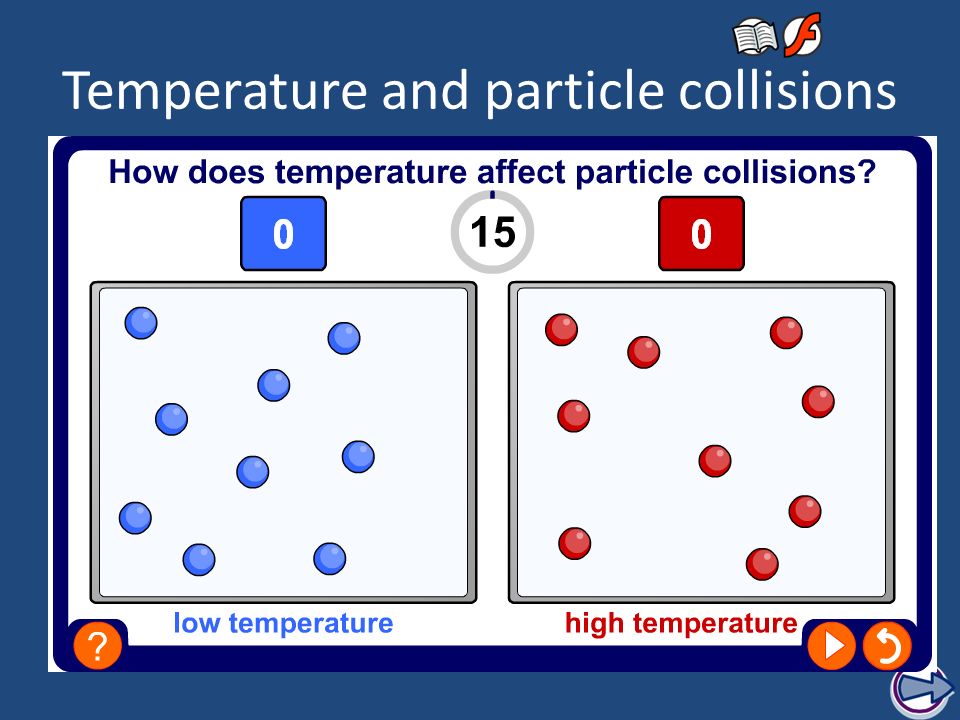 Temperature and particle collisions

How does temperature affect particle collisions?

0

15

0

low temperature

high temperature

?